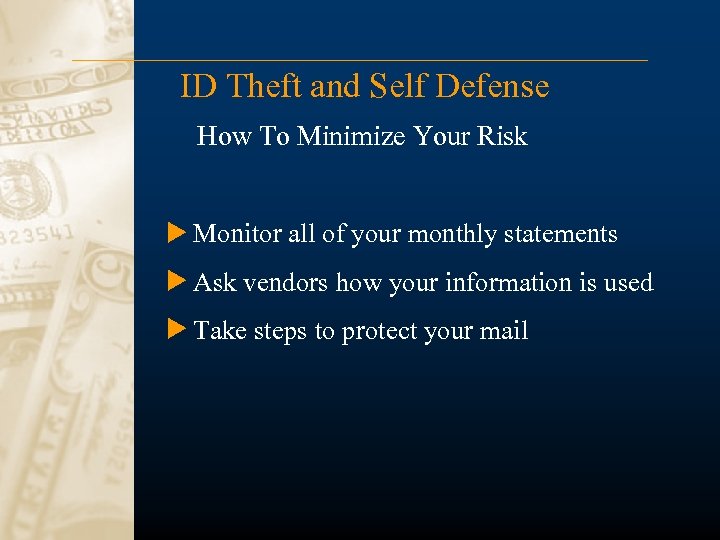 ID Theft and Self Defense

How To Minimize Your Risk

▶ Monitor all of your monthly statements

▶ Ask vendors how your information is used

▶ Take steps to protect your mail